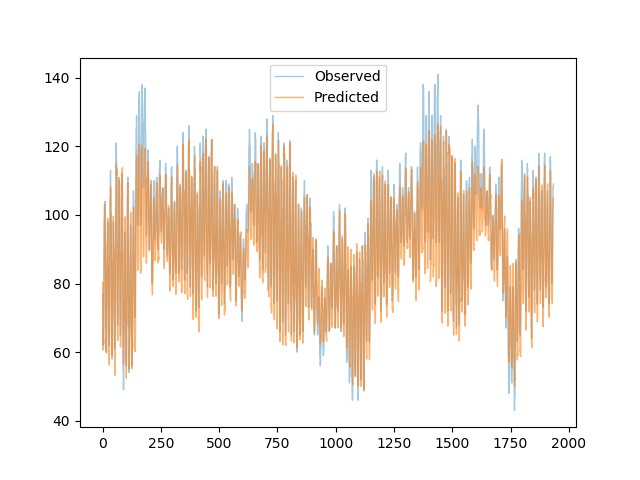 Observed
Predicted

140
120
100
80
60
40

0
250
500
750
1000
1250
1500
1750
2000